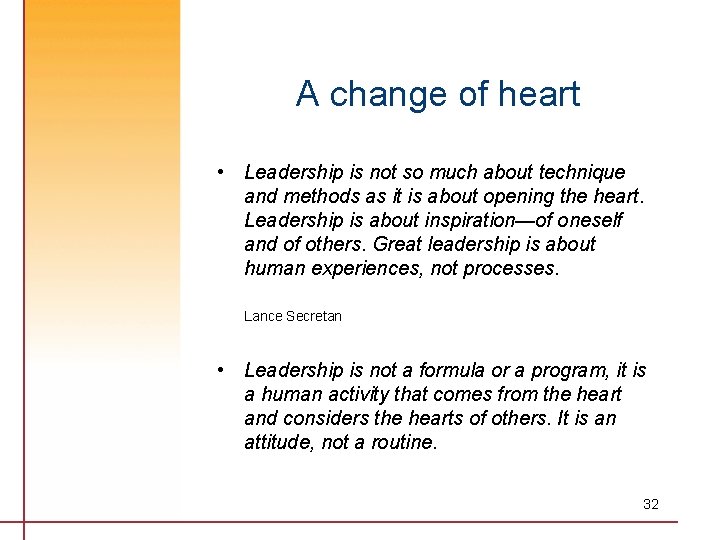 A change of heart

• Leadership is not so much about technique and methods as it is about opening the heart. Leadership is about inspiration—of oneself and of others. Great leadership is about human experiences, not processes.

Lance Secretan

• Leadership is not a formula or a program, it is a human activity that comes from the heart and considers the hearts of others. It is an attitude, not a routine.

32